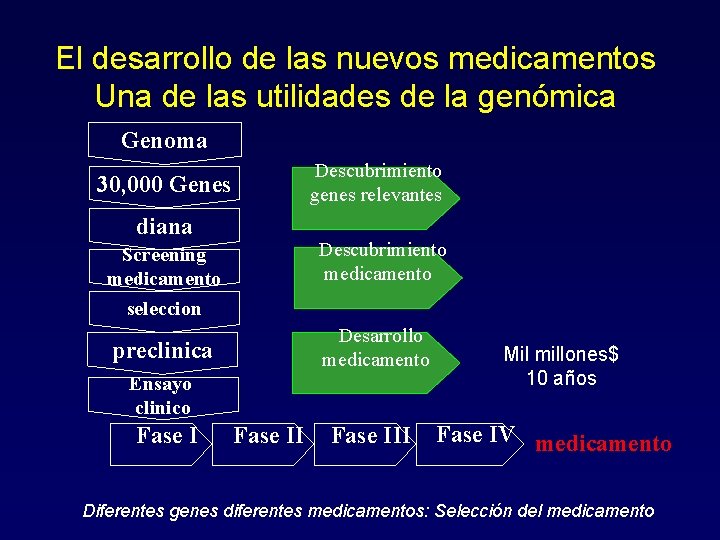 El desarrollo de las nuevos medicamentos
Una de las utilidades de la genómica

Genoma

30,000 Genes

diana

Screening medicamento

seleccion

preclinica

Ensayo clinico

Descubrimiento genes relevantes

Descubrimiento medicamento

Desarrollo medicamento

Mil millones$
10 años

Fase I

Fase II

Fase III

Fase IV

medicamento

Diferentes genes diferentes medicamentos: Selección del medicamento